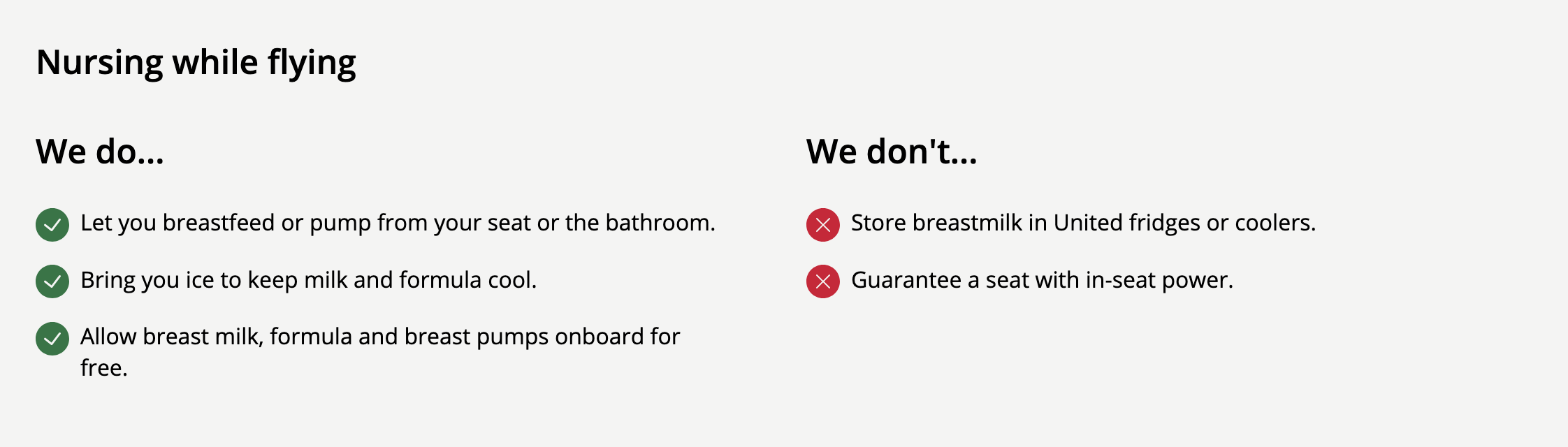 Nursing while flying

We do...

Let you breastfeed or pump from your seat or the bathroom.

Bring you ice to keep milk and formula cool.

Allow breast milk, formula and breast pumps onboard for free.

We don't...

Store breastmilk in United fridges or coolers.

Guarantee a seat with in-seat power.